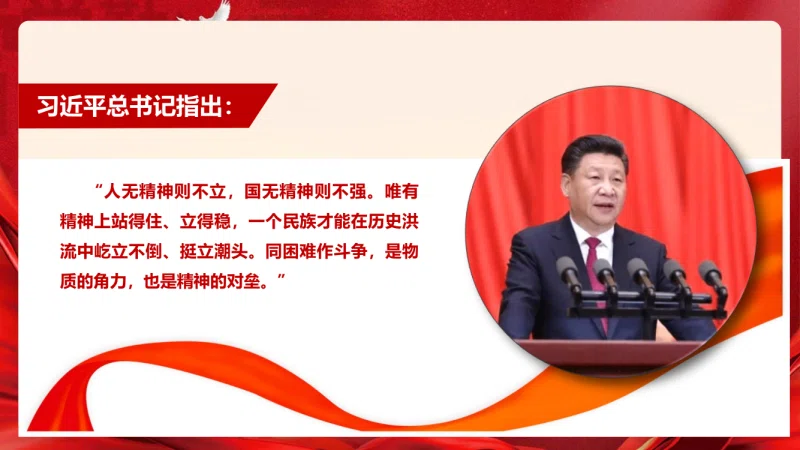 习近平总书记指出：

“人无精神则不立，国无精神则不强。唯有精神上站得住、立得稳，一个民族才能在历史洪流中屹立不倒、挺立潮头。同困难作斗争，是物质的角力，也是精神的对垒。”